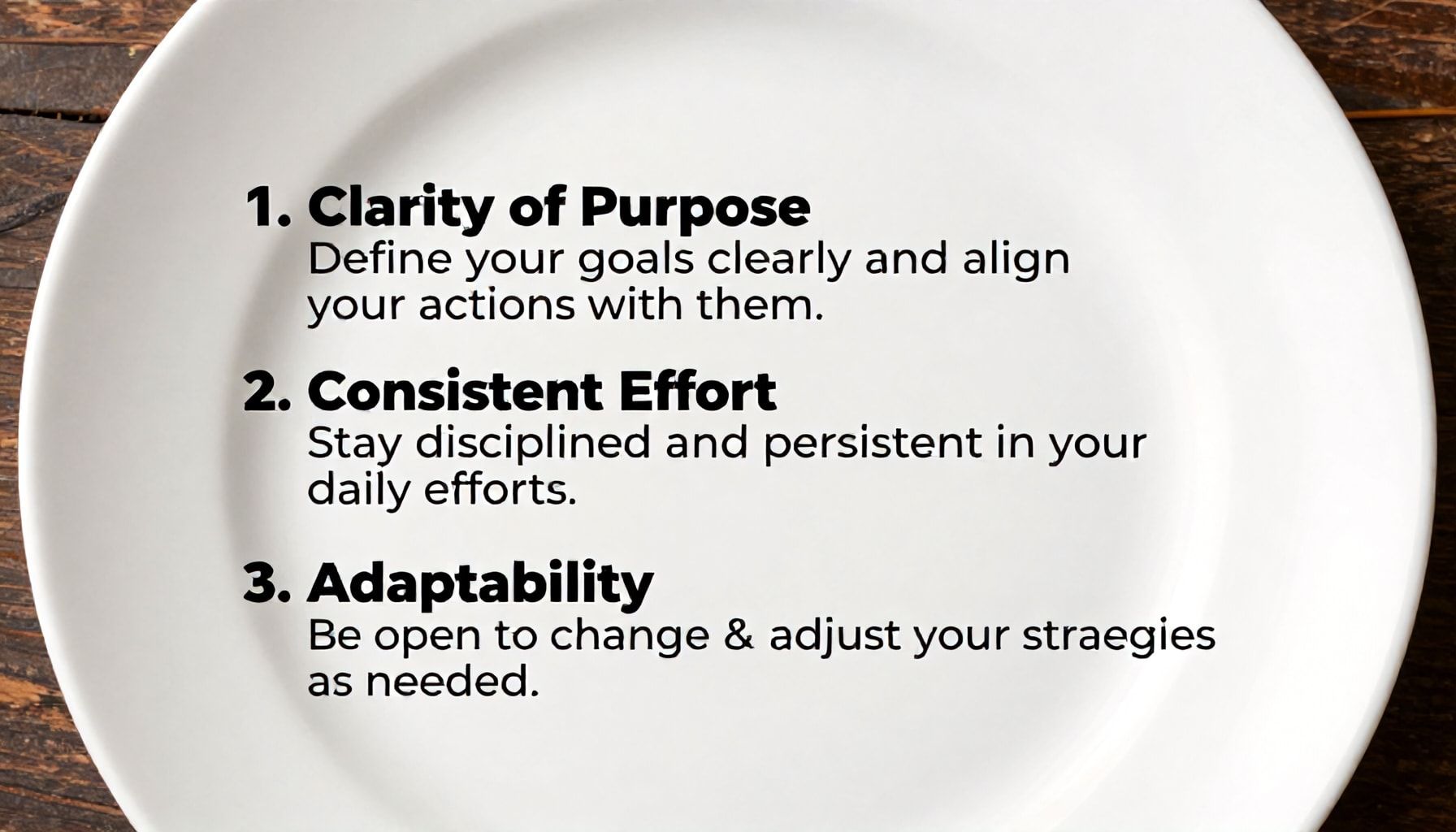 1. Clarity of Purpose
Define your goals clearly and align your actions with them.

2. Consistent Effort
Stay disciplined and persistent in your daily efforts.

3. Adaptability
Be open to change & adjust your straegies as needed.